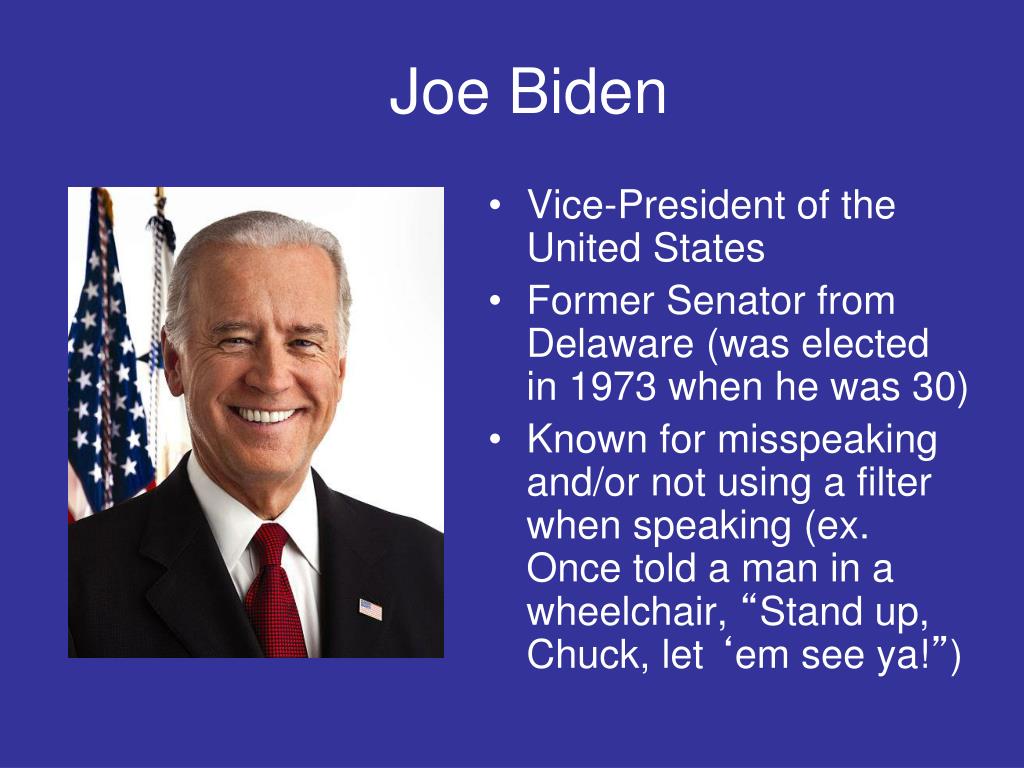 Joe Biden

• Vice-President of the United States
• Former Senator from Delaware (was elected in 1973 when he was 30)
• Known for misspeaking and/or not using a filter when speaking (ex. Once told a man in a wheelchair, “Stand up, Chuck, let ‘em see ya!”)